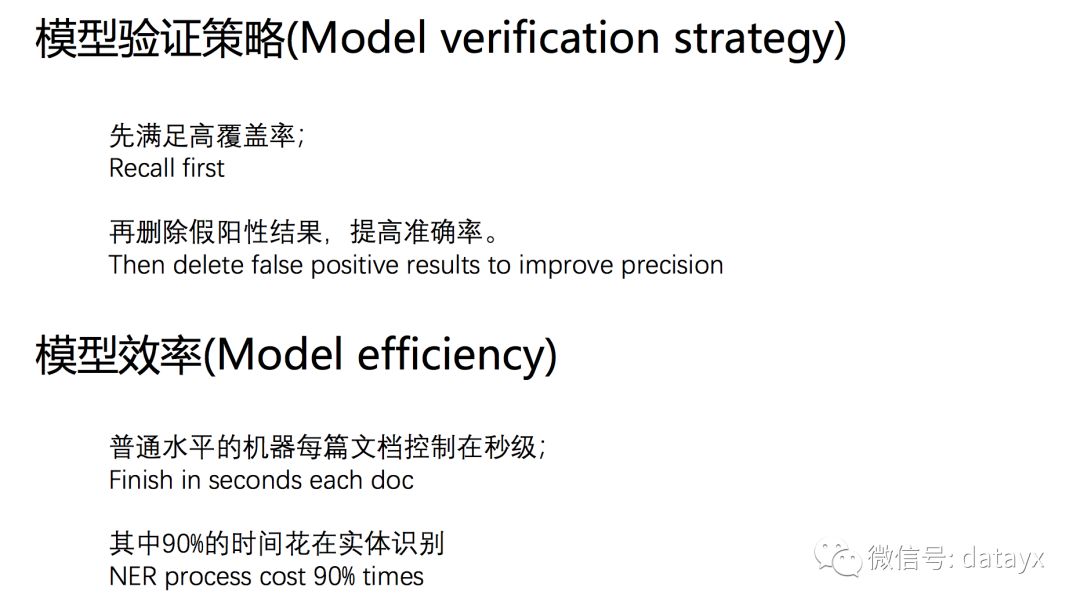 模型验证策略(Model verification strategy)

先满足高覆盖率;
Recall first

再删除假阳性结果，提高准确率。
Then delete false positive results to improve precision

模型效率(Model efficiency)

普通水平的机器每篇文档控制在秒级;
Finish in seconds each doc

其中90%的时间花在实体识别
NER process cost 90% times

微信号: datayx